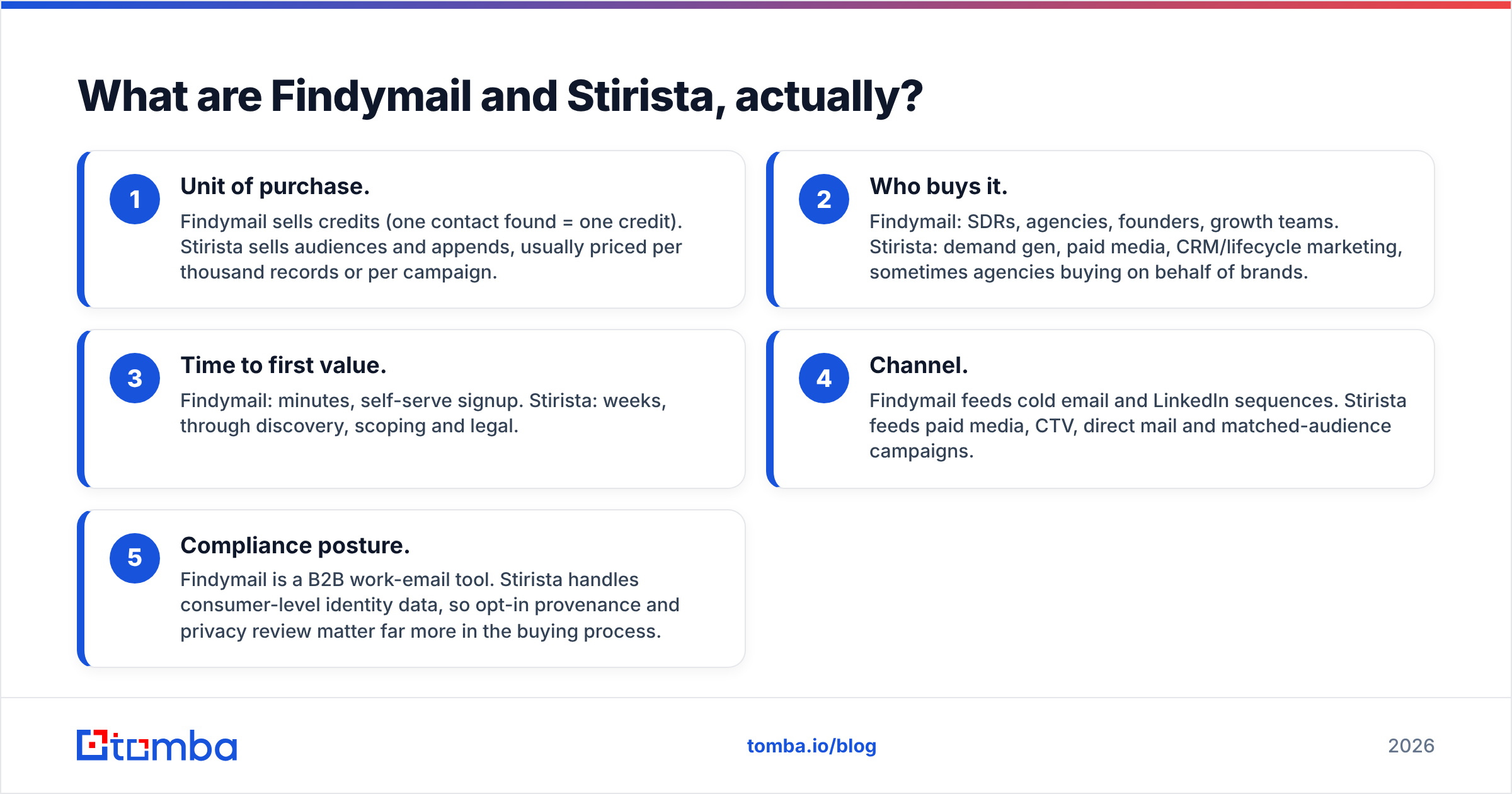 What are Findymail and Stirista, actually?

1

Unit of purchase.

Findymail sells credits (one contact found = one credit). Stirista sells audiences and appends, usually priced per thousand records or per campaign.

2

Who buys it.

Findymail: SDRs, agencies, founders, growth teams. Stirista: demand gen, paid media, CRM/lifecycle marketing, sometimes agencies buying on behalf of brands.

3

Time to first value.

Findymail: minutes, self-serve signup. Stirista: weeks, through discovery, scoping and legal.

4

Channel.

Findymail feeds cold email and LinkedIn sequences. Stirista feeds paid media, CTV, direct mail and matched-audience campaigns.

5

Compliance posture.

Findymail is a B2B work-email tool. Stirista handles consumer-level identity data, so opt-in provenance and privacy review matter far more in the buying process.

tomba

tomba.io/blog

2026